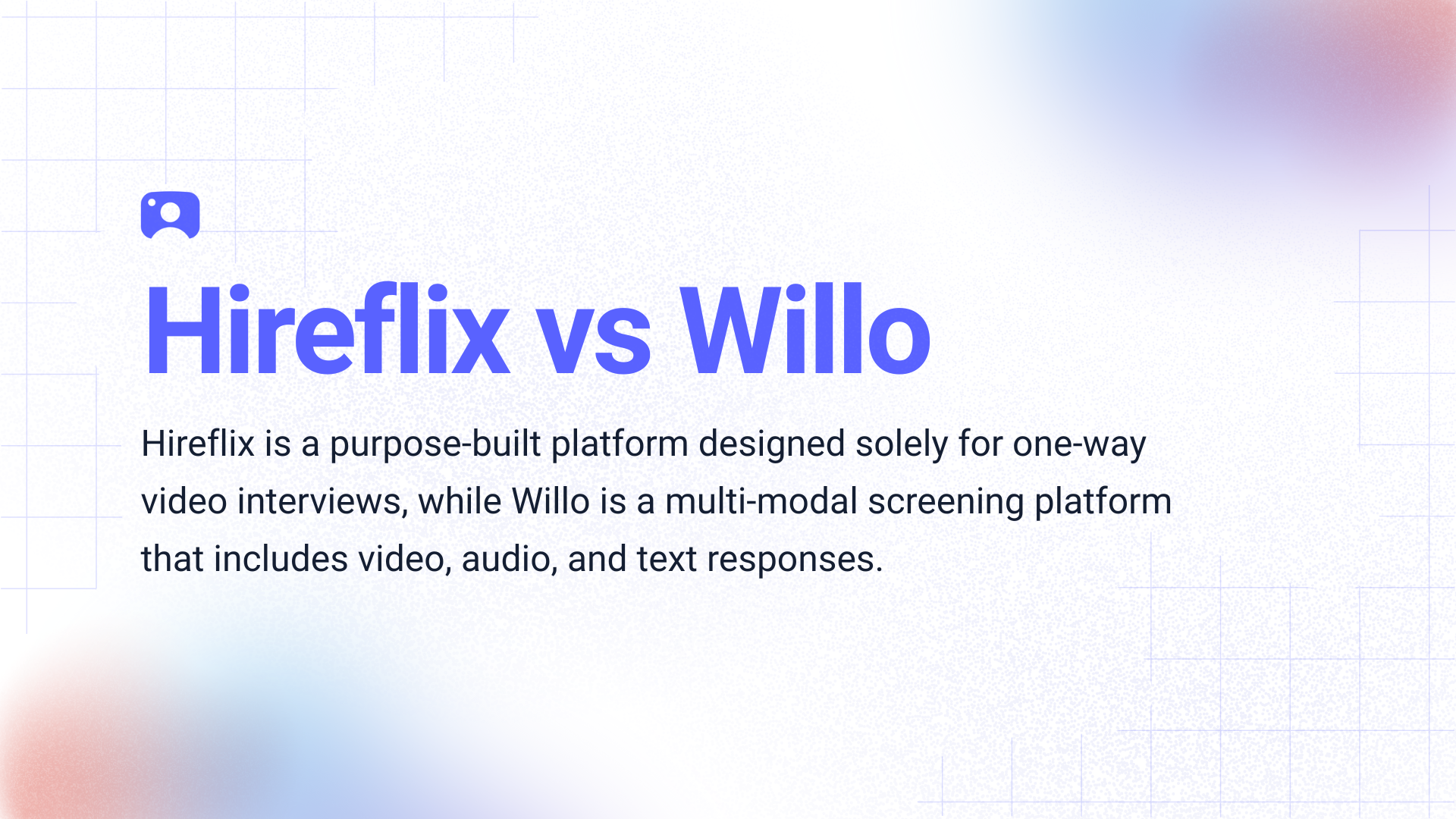 Hireflix vs Willo

Hireflix is a purpose-built platform designed solely for one-way video interviews, while Willo is a multi-modal screening platform that includes video, audio, and text responses.